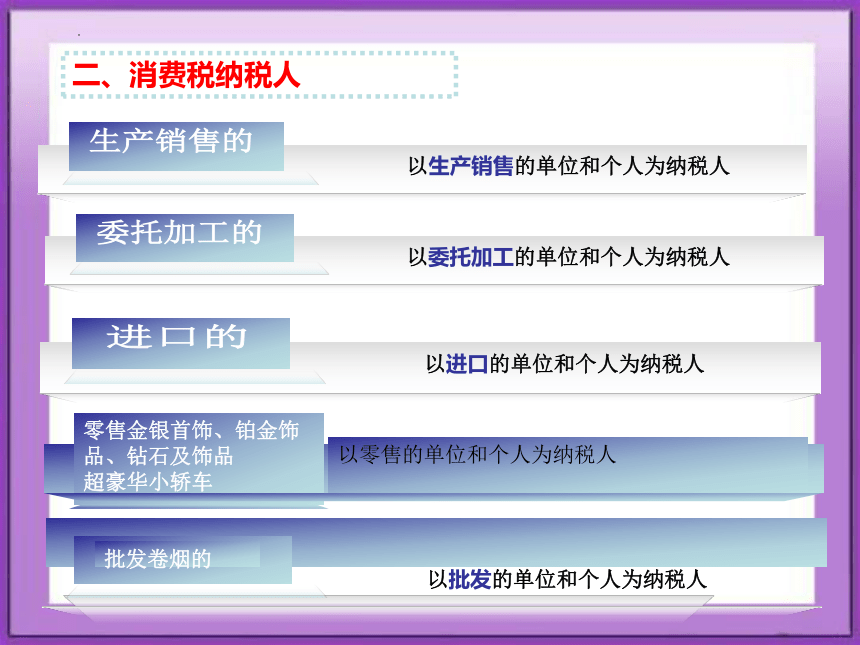 二、消费税纳税人

生产销售的

以生产销售的单位和个人为纳税人

委托加工的

以委托加工的单位和个人为纳税人

进口的

以进口的单位和个人为纳税人

零售金银首饰、铂金饰品、钻石及饰品
超豪华小轿车

以零售的单位和个人为纳税人

批发卷烟的

以批发的单位和个人为纳税人